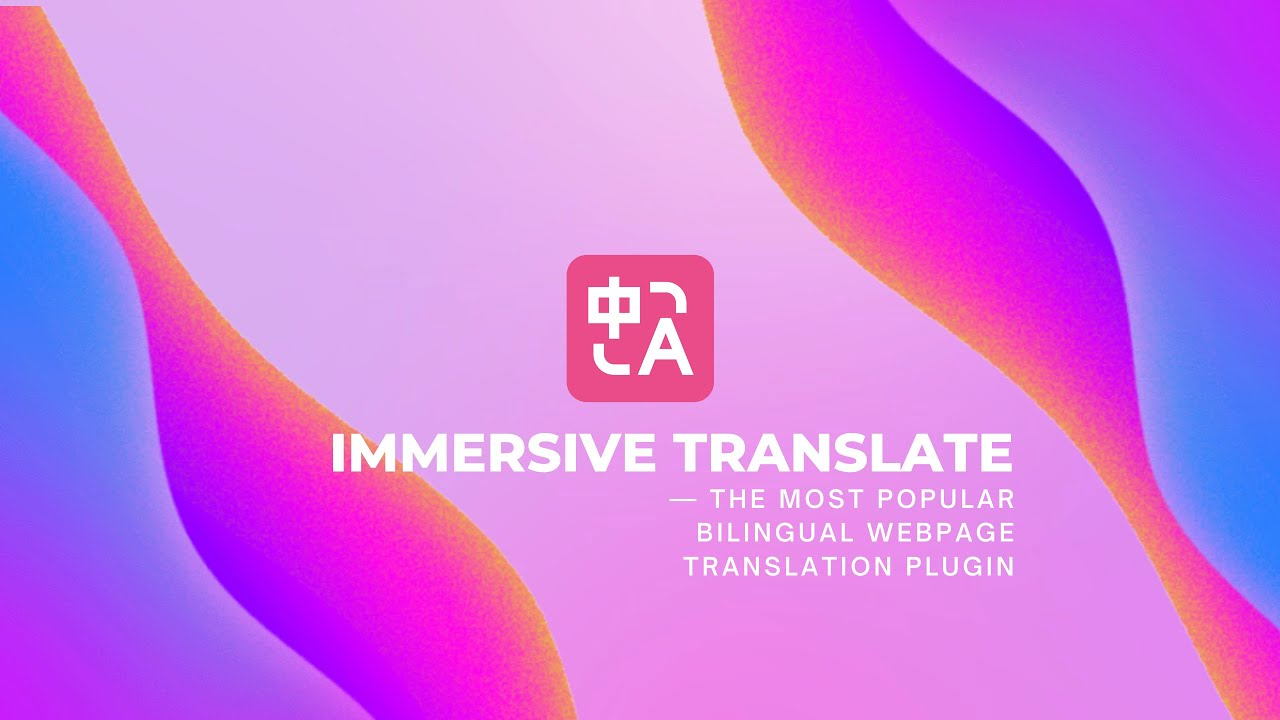 中 A

IMMERSIVE TRANSLATE

— THE MOST POPULAR BILINGUAL WEBPAGE TRANSLATION PLUGIN